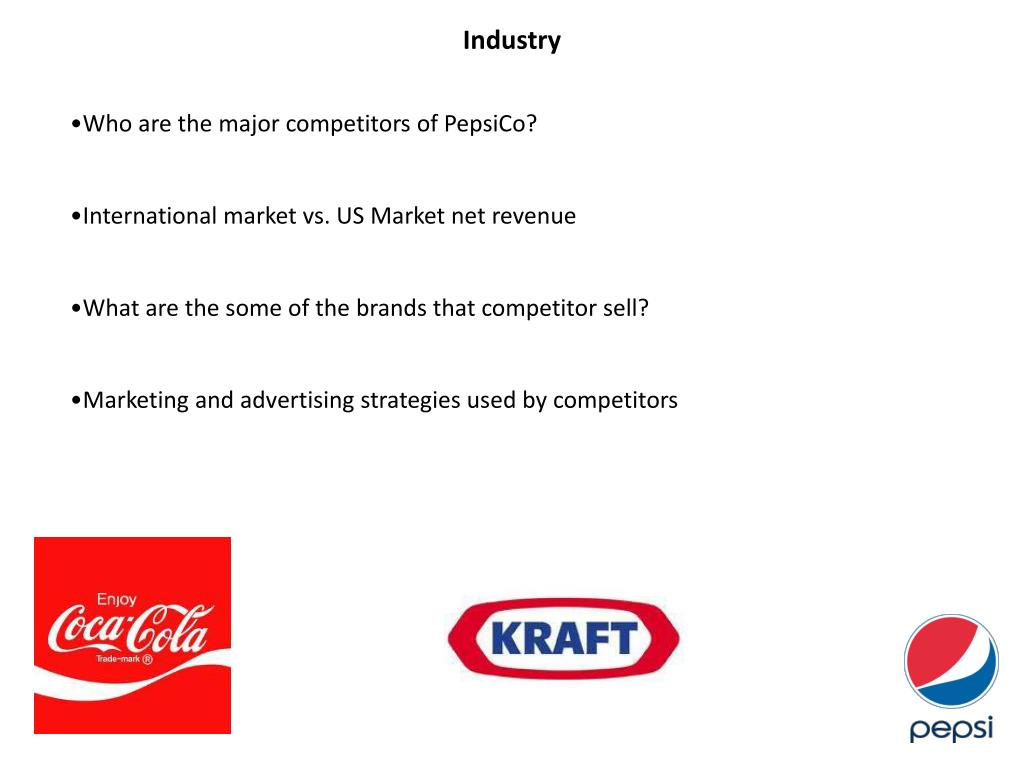 Industry

•Who are the major competitors of PepsiCo?

•International market vs. US Market net revenue

•What are the some of the brands that competitor sell?

•Marketing and advertising strategies used by competitors

Enjoy Coca-Cola Trade-mark ®

KRAFT

pepsi